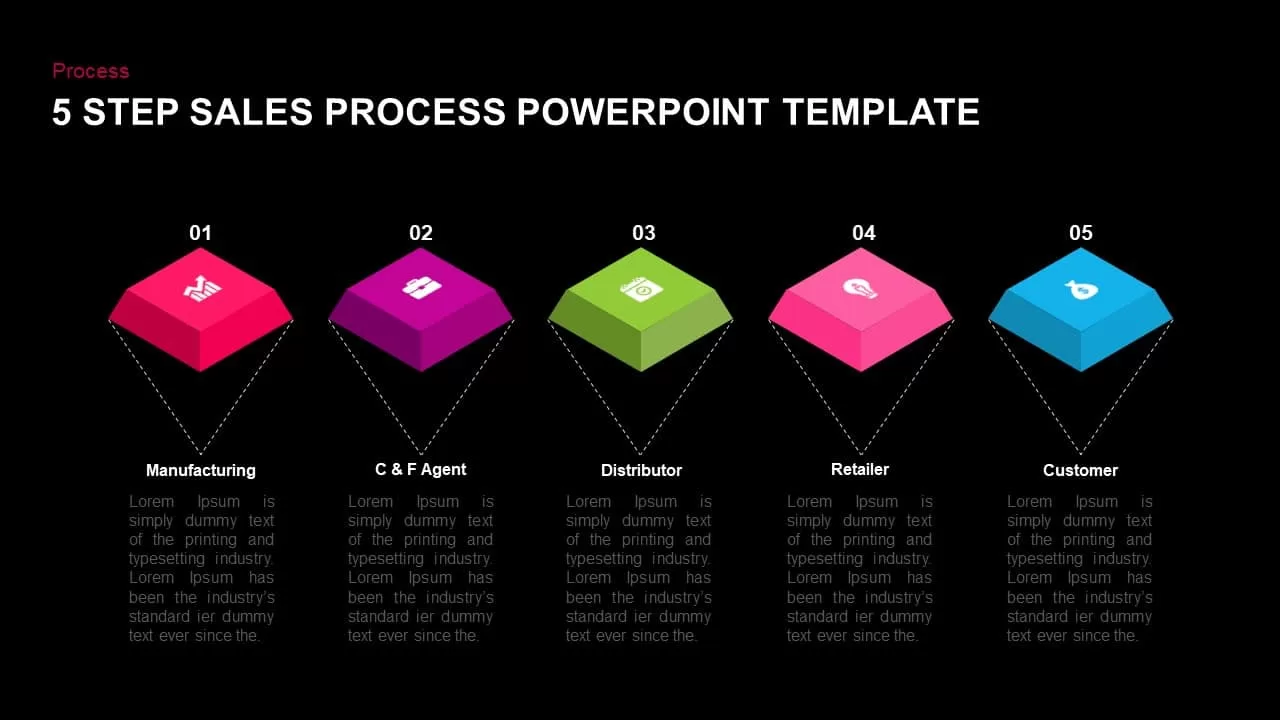 Process

5 STEP SALES PROCESS POWERPOINT TEMPLATE

01

Manufacturing

Lorem Ipsum is simply dummy text of the printing and typesetting industry. Lorem Ipsum has been the industry's standard ier dummy text ever since the.

02

C & F Agent

Lorem Ipsum is simply dummy text of the printing and typesetting industry. Lorem Ipsum has been the industry's standard ier dummy text ever since the.

03

Distributor

Lorem Ipsum is simply dummy text of the printing and typesetting industry. Lorem Ipsum has been the industry's standard ier dummy text ever since the.

04

Retailer

Lorem Ipsum is simply dummy text of the printing and typesetting industry. Lorem Ipsum has been the industry's standard ier dummy text ever since the.

05

Customer

Lorem Ipsum is simply dummy text of the printing and typesetting industry. Lorem Ipsum has been the industry's standard ier dummy text ever since the.